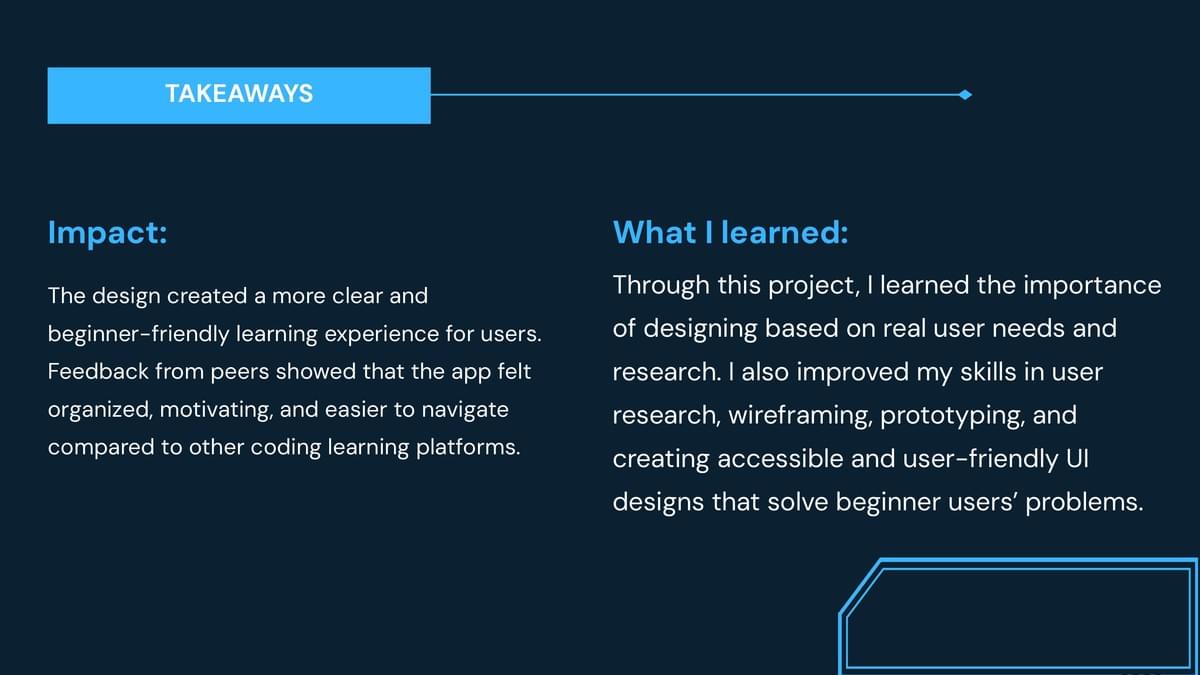 TAKEAWAYS

Impact:

The design created a more clear and beginner-friendly learning experience for users. Feedback from peers showed that the app felt organized, motivating, and easier to navigate compared to other coding learning platforms.

What I learned:

Through this project, I learned the importance of designing based on real user needs and research. I also improved my skills in user research, wireframing, prototyping, and creating accessible and user-friendly UI designs that solve beginner users' problems.